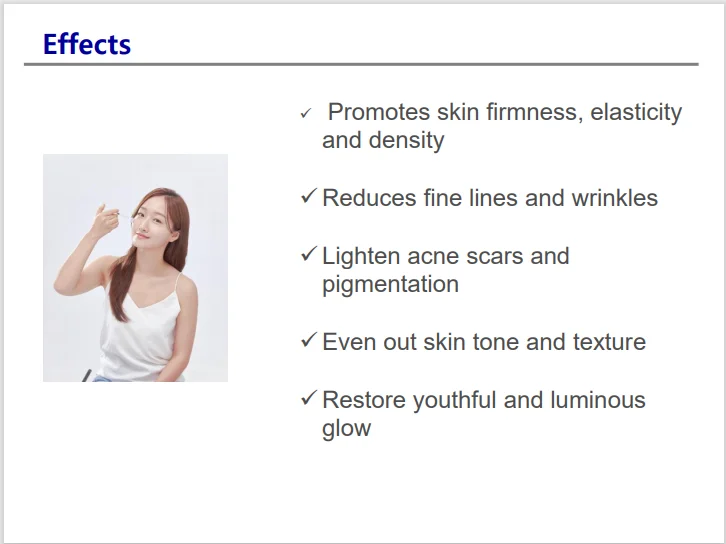 Effects

✓ Promotes skin firmness, elasticity and density

✓ Reduces fine lines and wrinkles

✓ Lighten acne scars and pigmentation

✓ Even out skin tone and texture

✓ Restore youthful and luminous glow